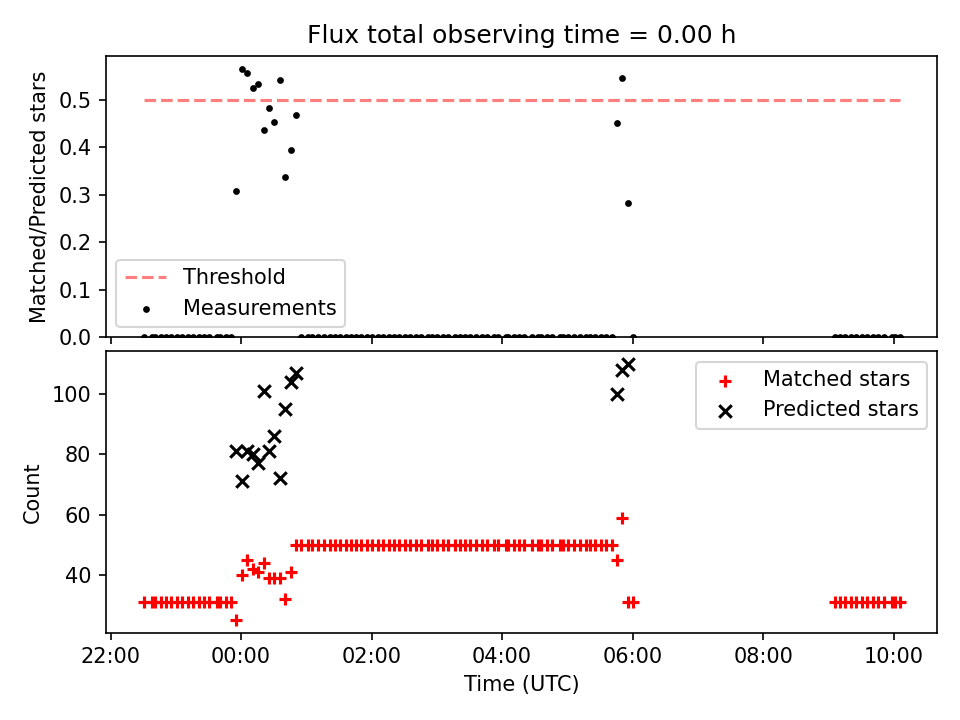 Flux total observing time = 0.00 h

Matched/Predicted stars

0.5
0.4
0.3
0.2
0.1
0.0

Threshold
Measurements

Count

100
80
60
40

Matched stars
Predicted stars

22:00
00:00
02:00
04:00
06:00
08:00
10:00

Time (UTC)